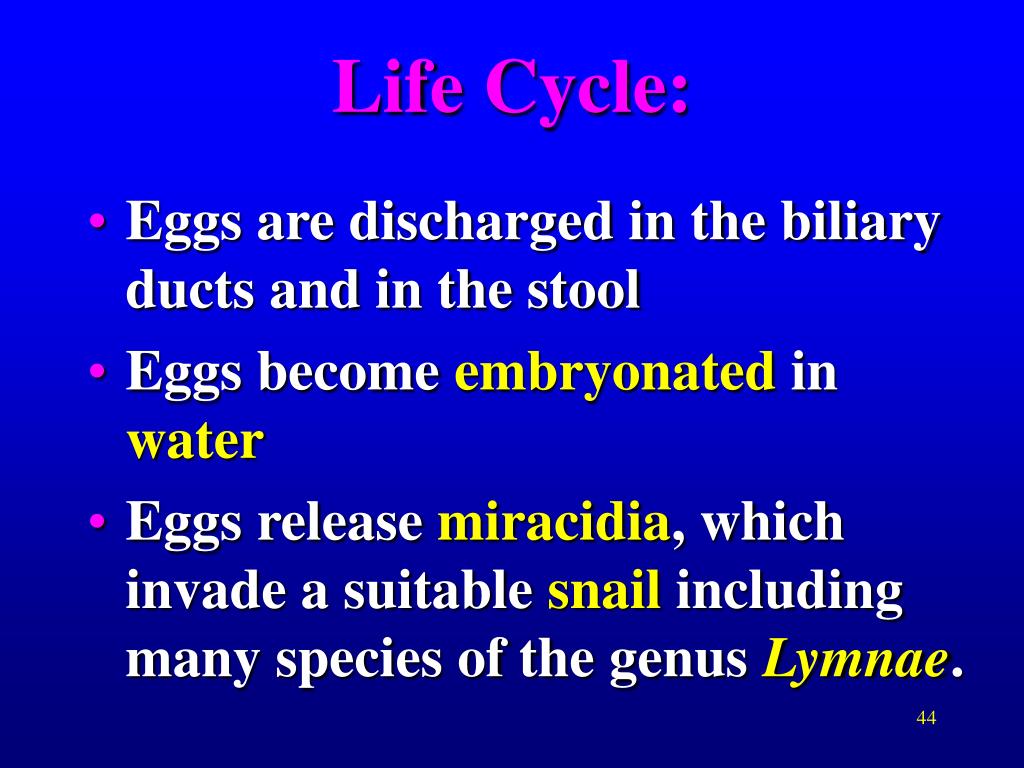 Life Cycle:

• Eggs are discharged in the biliary ducts and in the stool

• Eggs become embryonated in water

• Eggs release miracidia, which invade a suitable snail including many species of the genus Lymnae.

44